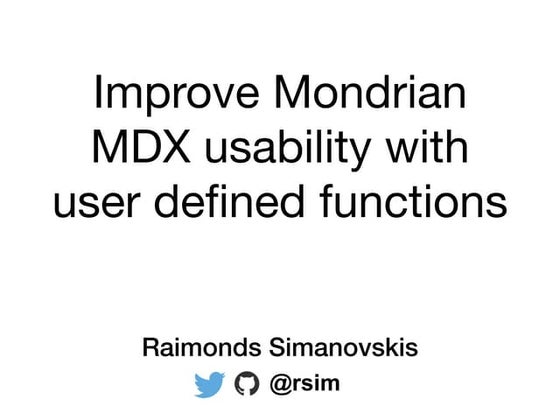 Improve Mondrian MDX usability with user defined functions

Raimonds Simanovskis

@rsim